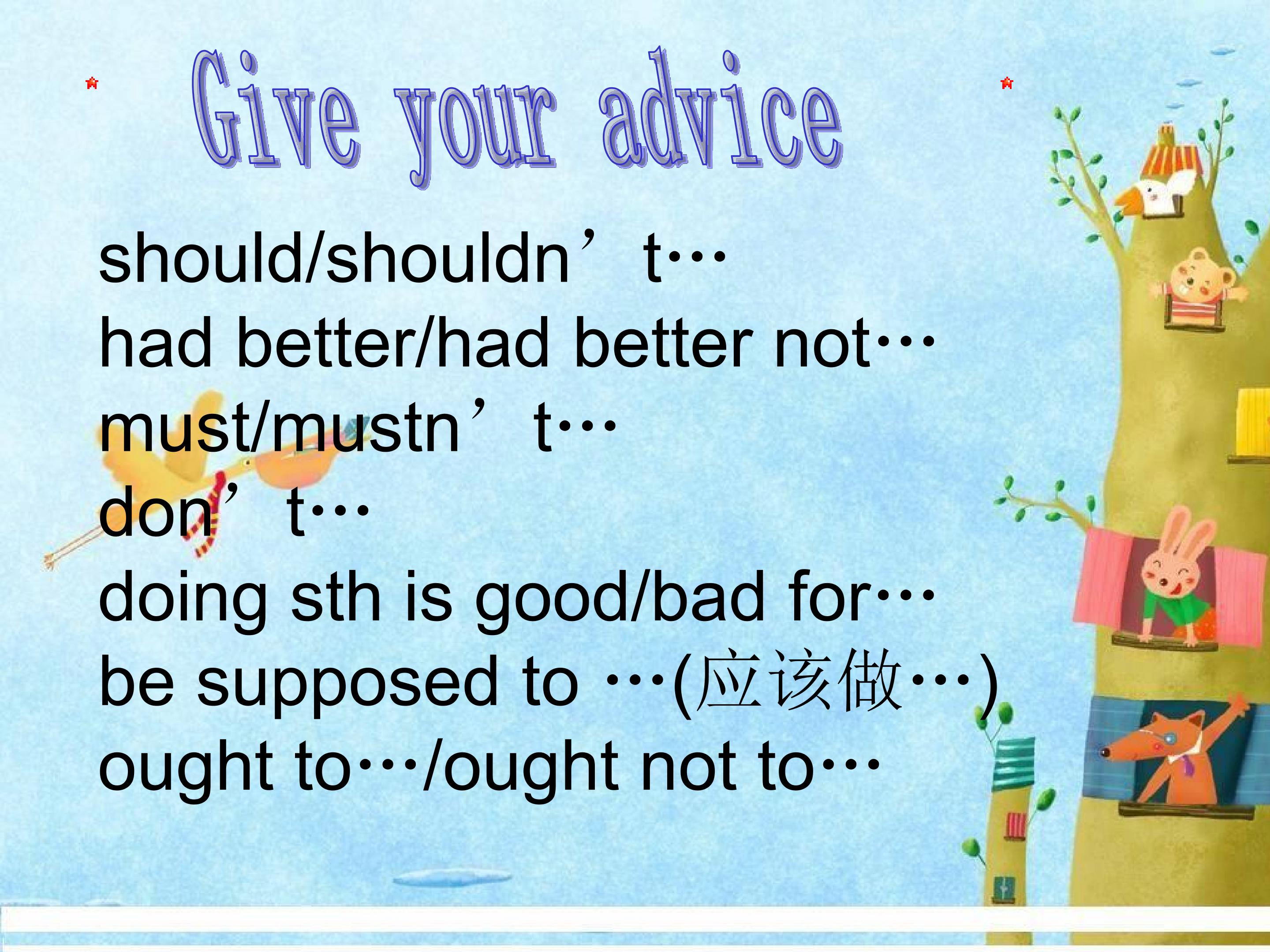 Give your advice

should/shouldn’t…
had better/had better not…
must/mustn’t…
don’t…
doing sth is good/bad for…
be supposed to …(应该做…)
ought to…/ought not to…